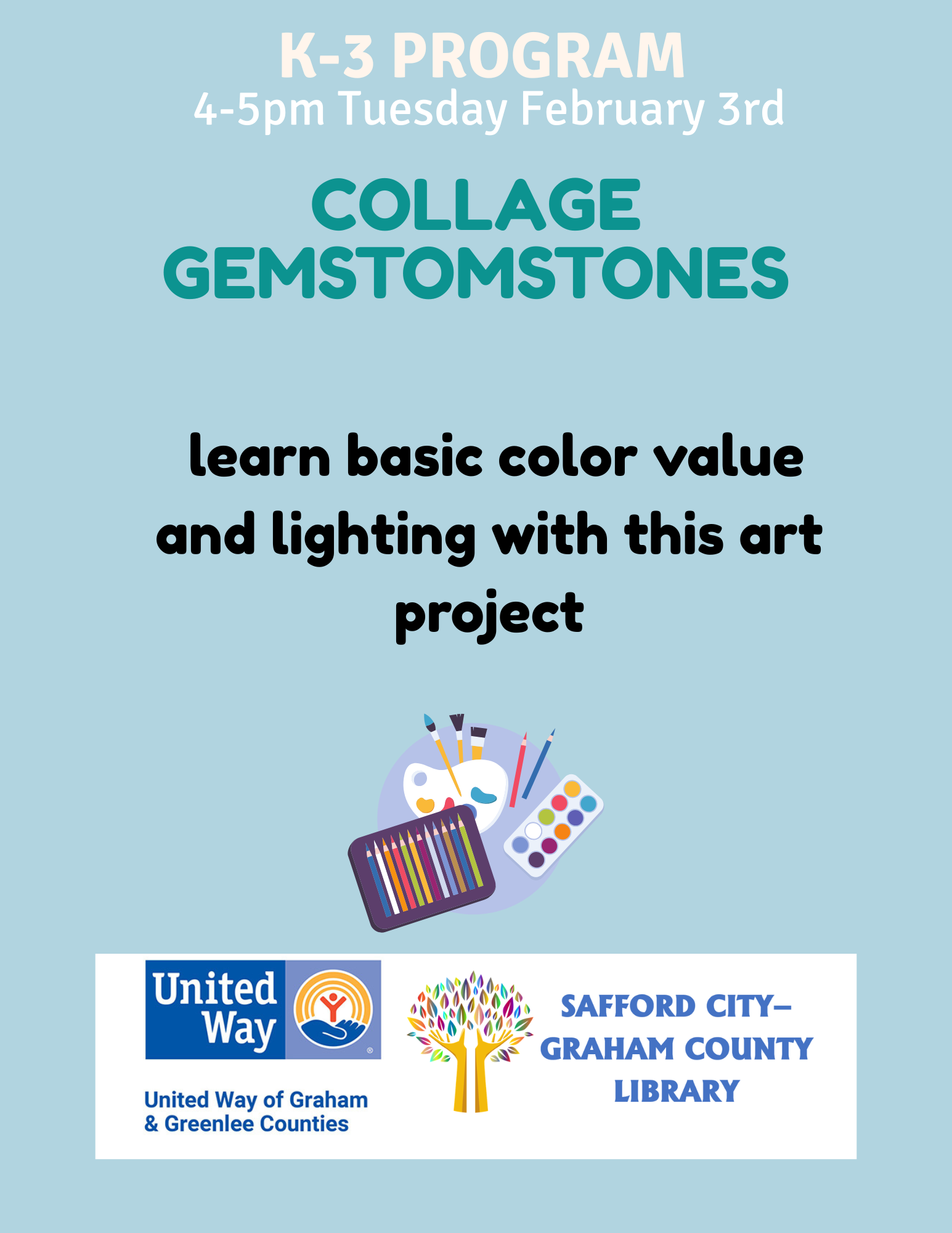 K-3 PROGRAM
4-5pm Tuesday February 3rd

COLLAGE GEMSTOMSTONES

learn basic color value and lighting with this art project

United Way

United Way of Graham & Greenlee Counties

SAFFORD CITY– GRAHAM COUNTY LIBRARY